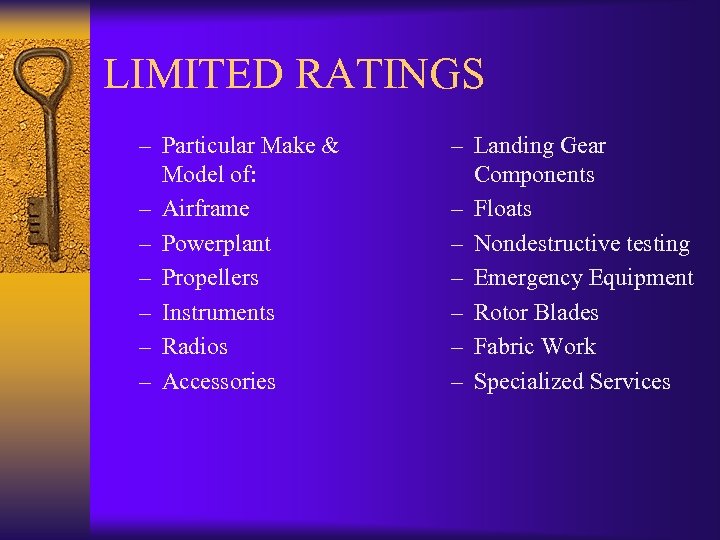 LIMITED RATINGS

– Particular Make & Model of:
– Airframe
– Powerplant
– Propellers
– Instruments
– Radios
– Accessories

– Landing Gear Components
– Floats
– Nondestructive testing
– Emergency Equipment
– Rotor Blades
– Fabric Work
– Specialized Services